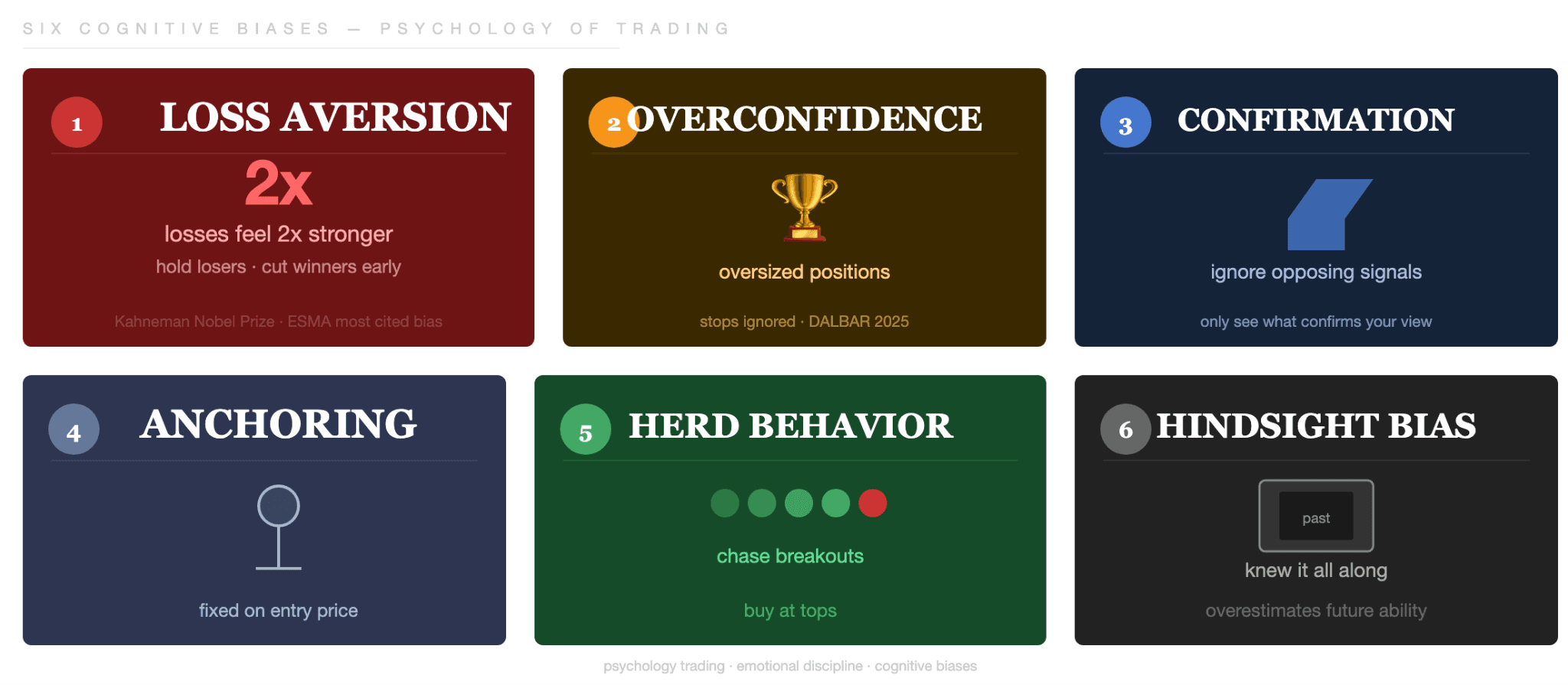 SIX COGNITIVE BIASES — PSYCHOLOGY OF TRADING

1 LOSS AVERSION

2x

losses feel 2x stronger

hold losers · cut winners early

Kahneman Nobel Prize · ESMA most cited bias

2 OVERCONFIDENCE

oversized positions

stops ignored · DALBAR 2025

3 CONFIRMATION

ignore opposing signals

only see what confirms your view

4 ANCHORING

fixed on entry price

5 HERD BEHAVIOR

chase breakouts

buy at tops

6 HINDSIGHT BIAS

past

knew it all along

overestimates future ability

psychology trading · emotional discipline · cognitive biases